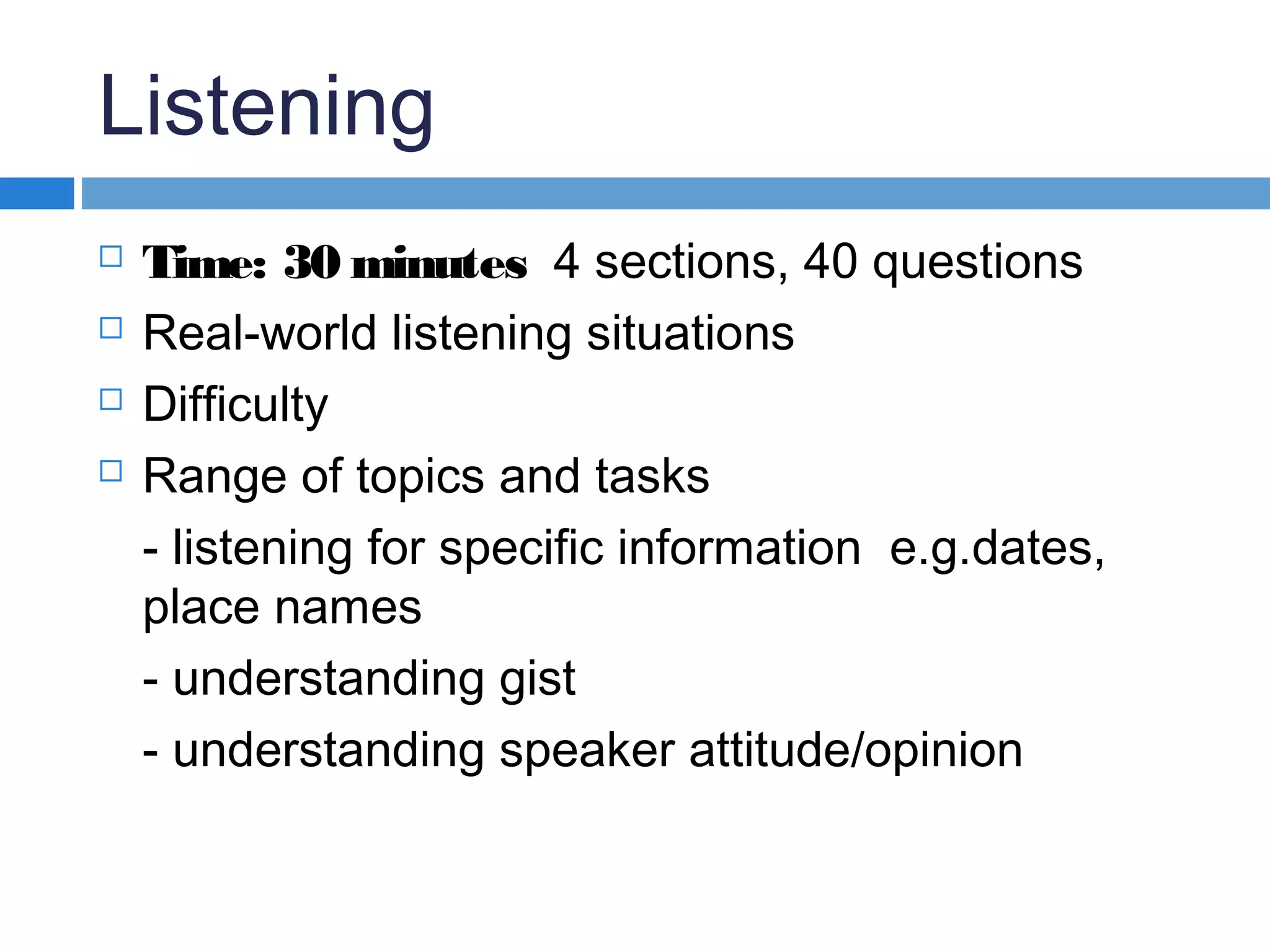 Listening

Time: 30 minutes 4 sections, 40 questions

Real-world listening situations

Difficulty

Range of topics and tasks

- listening for specific information e.g.dates, place names

- understanding gist

- understanding speaker attitude/opinion